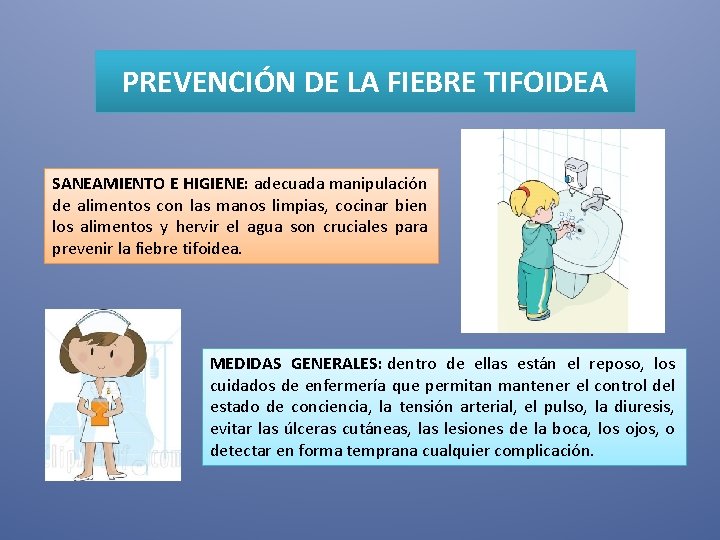 PREVENCIÓN DE LA FIEBRE TIFOIDEA

SANEAMIENTO E HIGIENE: adecuada manipulación de alimentos con las manos limpias, cocinar bien los alimentos y hervir el agua son cruciales para prevenir la fiebre tifoidea.

MEDIDAS GENERALES: dentro de ellas están el reposo, los cuidados de enfermería que permitan mantener el control del estado de conciencia, la tensión arterial, el pulso, la diuresis, evitar las úlceras cutáneas, las lesiones de la boca, los ojos, o detectar en forma temprana cualquier complicación.